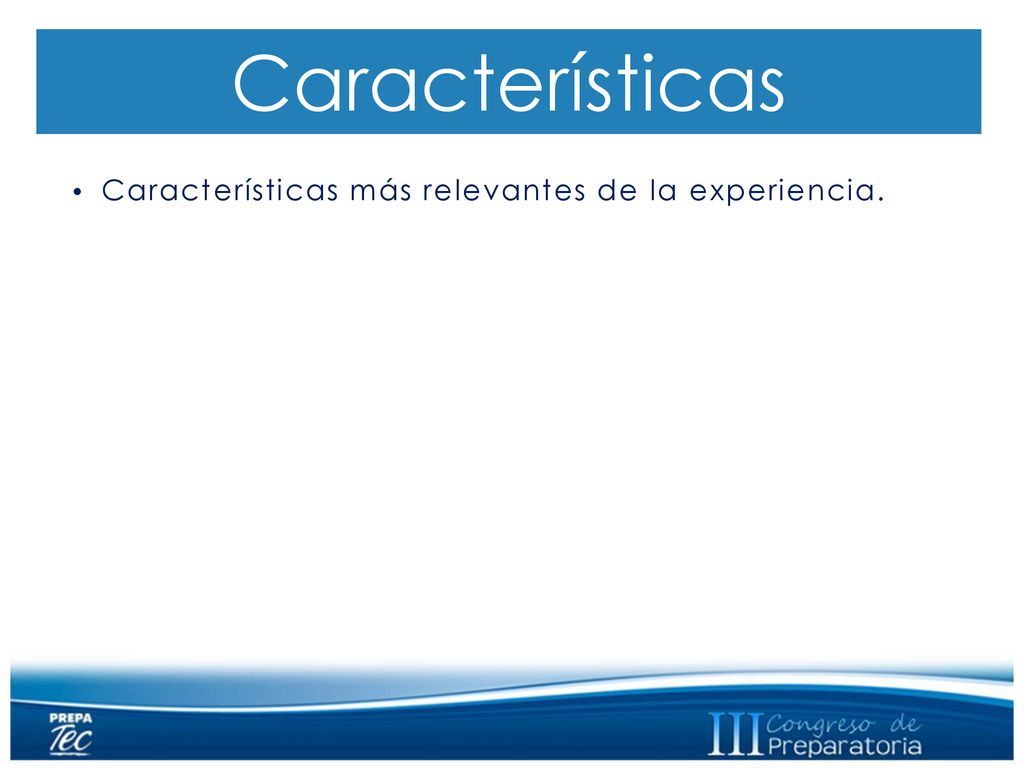 Características

• Características más relevantes de la experiencia.

PREPA
Tec

III Congreso de Preparatoria